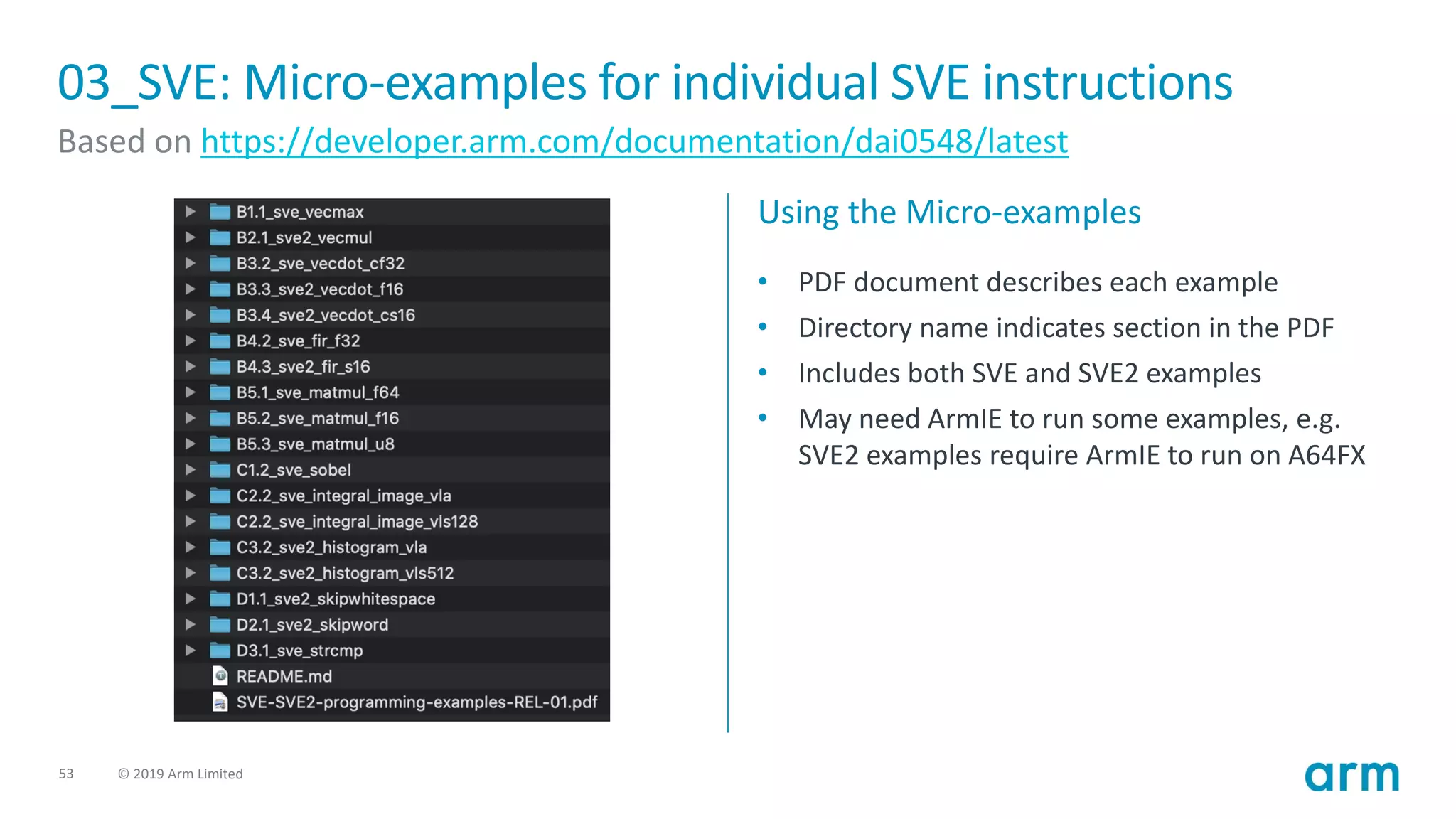 03_SVE: Micro-examples for individual SVE instructions
Based on https://developer.arm.com/documentation/dai0548/latest

B1.1_sve_vecmax
B2.1_sve2_vecmul
B3.2_sve_vecdot_cf32
B3.3_sve2_vecdot_f16
B3.4_sve2_vecdot_cs16
B4.2_sve_fir_f32
B4.3_sve2_fir_s16
B5.1_sve_matmul_f64
B5.2_sve_matmul_f16
B5.3_sve_matmul_u8
C1.2_sve_sobel
C2.2_sve_integral_image_vla
C2.2_sve_integral_image_vls128
C3.2_sve2_histogram_vla
C3.2_sve2_histogram_vls512
D1.1_sve2_skipwhitespace
D2.1_sve2_skipword
D3.1_sve_strcmp
README.md
SVE-SVE2-programming-examples-REL-01.pdf

Using the Micro-examples

• PDF document describes each example
• Directory name indicates section in the PDF
• Includes both SVE and SVE2 examples
• May need ArmIE to run some examples, e.g. SVE2 examples require ArmIE to run on A64FX

53 © 2019 Arm Limited

arm